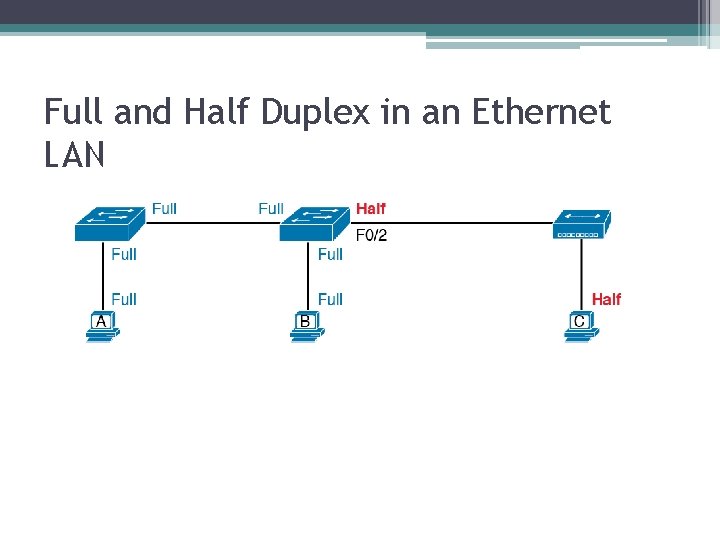 Full and Half Duplex in an Ethernet LAN

Full

Full

Half

F0/2

Full

Full

Full

Full

Half

A

B

C